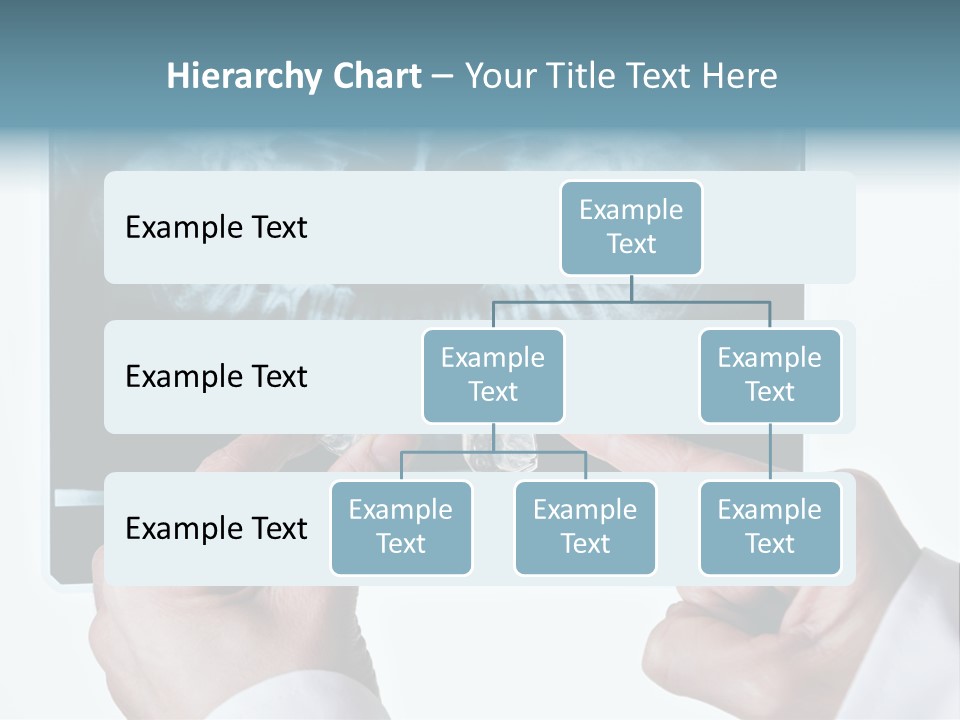 Hierarchy Chart – Your Title Text Here

Example Text

Example Text

Example Text

Example Text

Example Text

Example Text

Example Text

Example Text

Example Text